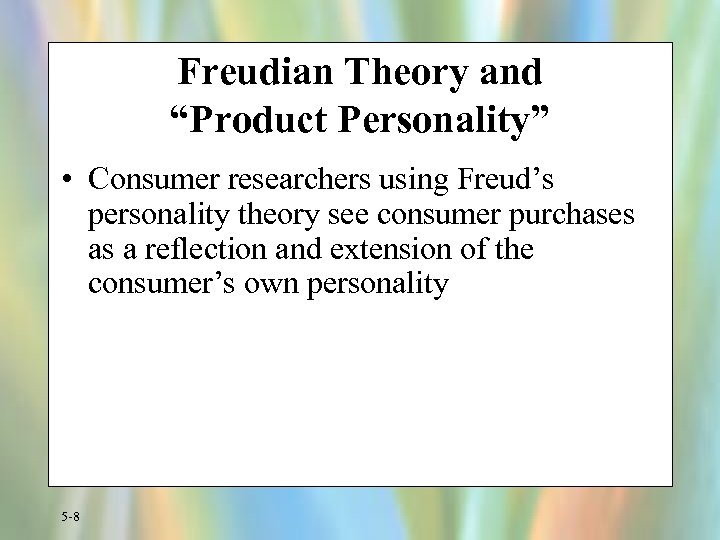 Freudian Theory and
“Product Personality”

• Consumer researchers using Freud’s personality theory see consumer purchases as a reflection and extension of the consumer’s own personality

5-8